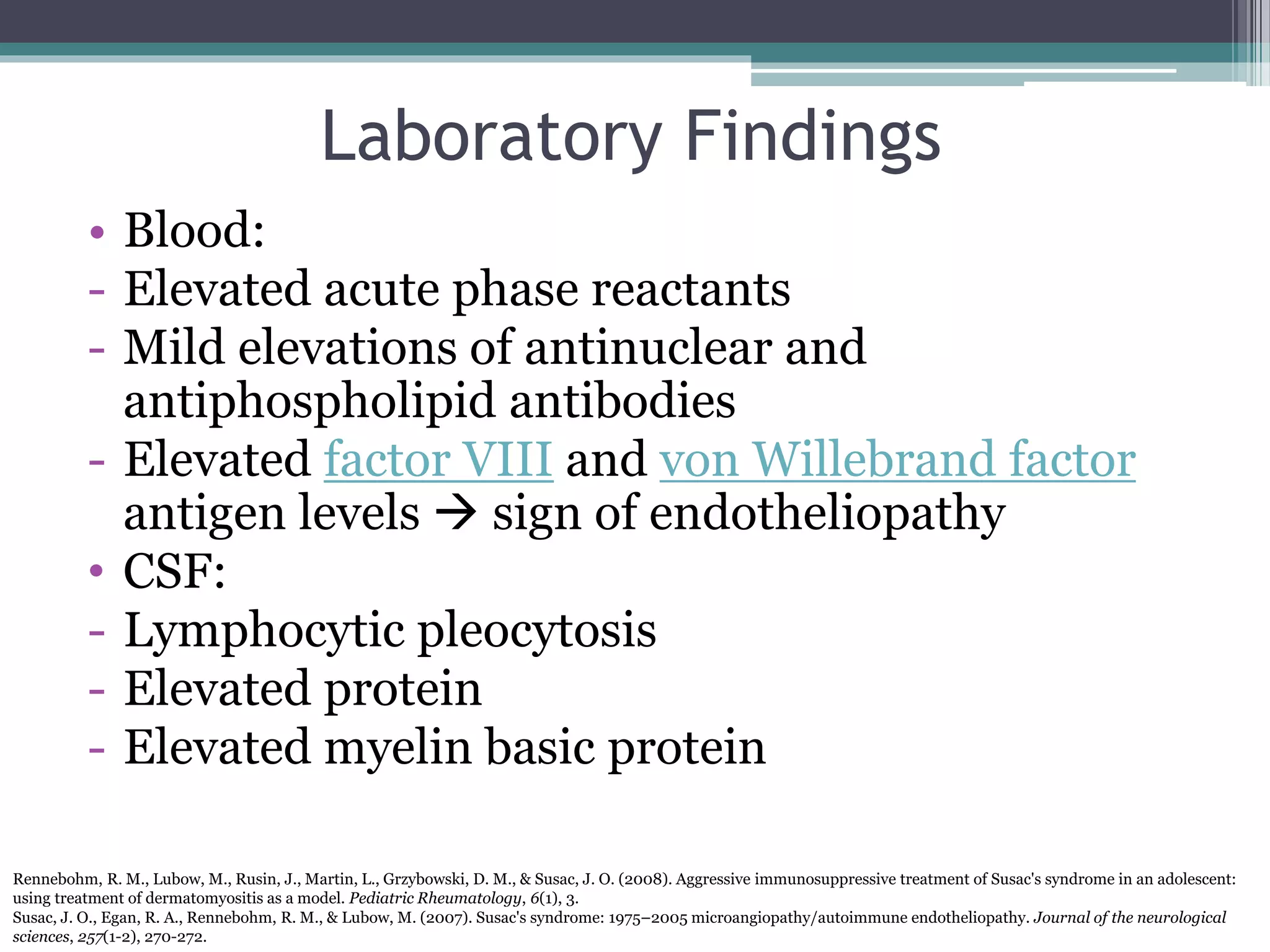 Laboratory Findings

• Blood:
- Elevated acute phase reactants
- Mild elevations of antinuclear and antiphospholipid antibodies
- Elevated factor VIII and von Willebrand factor antigen levels → sign of endotheliopathy
• CSF:
- Lymphocytic pleocytosis
- Elevated protein
- Elevated myelin basic protein

Rennebohm, R. M., Lubow, M., Rusin, J., Martin, L., Grzybowski, D. M., & Susac, J. O. (2008). Aggressive immunosuppressive treatment of Susac's syndrome in an adolescent: using treatment of dermatomyositis as a model. Pediatric Rheumatology, 6(1), 3.
Susac, J. O., Egan, R. A., Rennebohm, R. M., & Lubow, M. (2007). Susac's syndrome: 1975–2005 microangiopathy/autoimmune endotheliopathy. Journal of the neurological sciences, 257(1-2), 270-272.